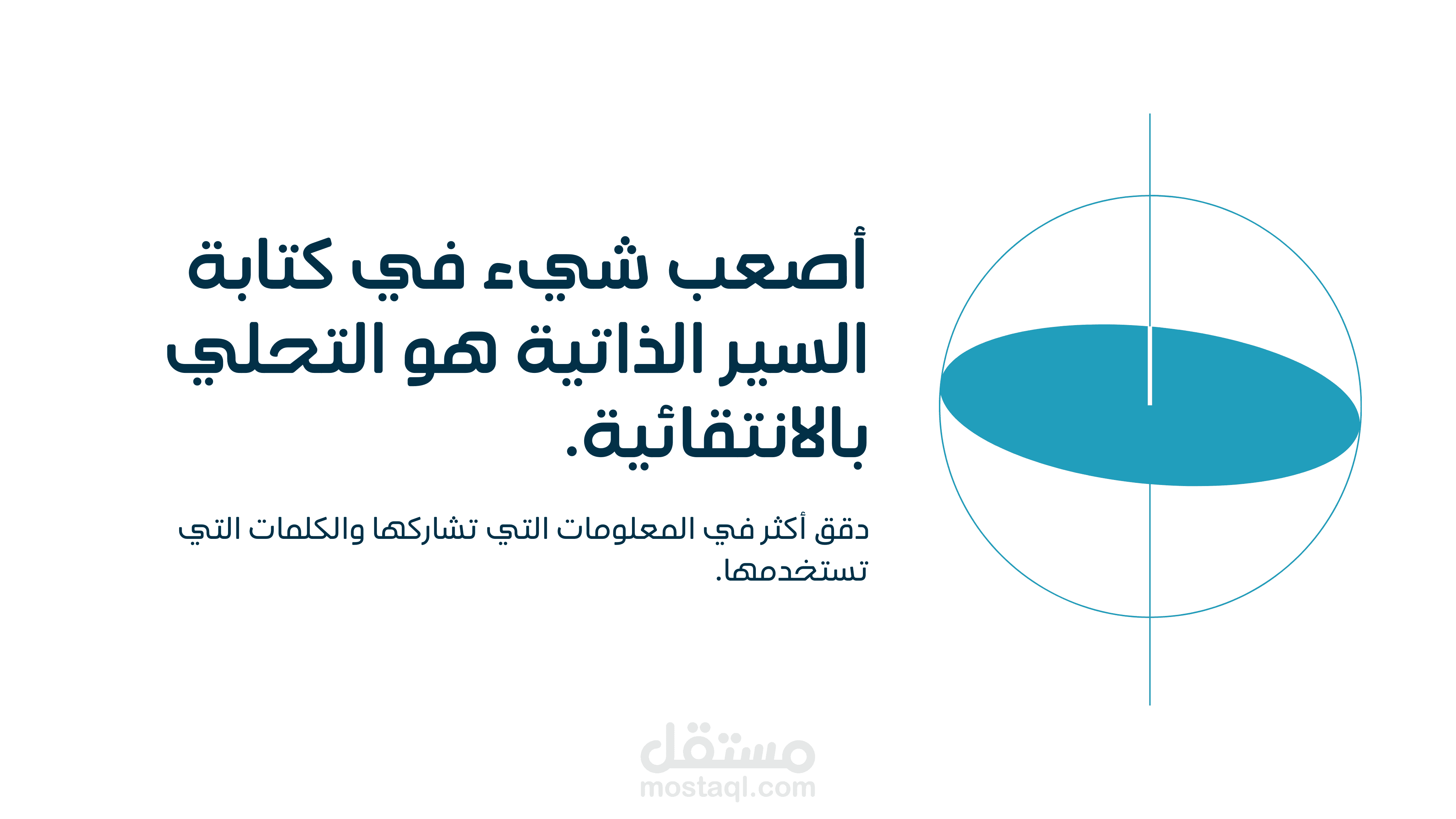 أصعب شيء في كتابة السير الذاتية هو التحلي بالانتقائية.

دقق أكثر في المعلومات التي تشاركها والكلمات التي تستخدمها.

مستقل
mostaql.com